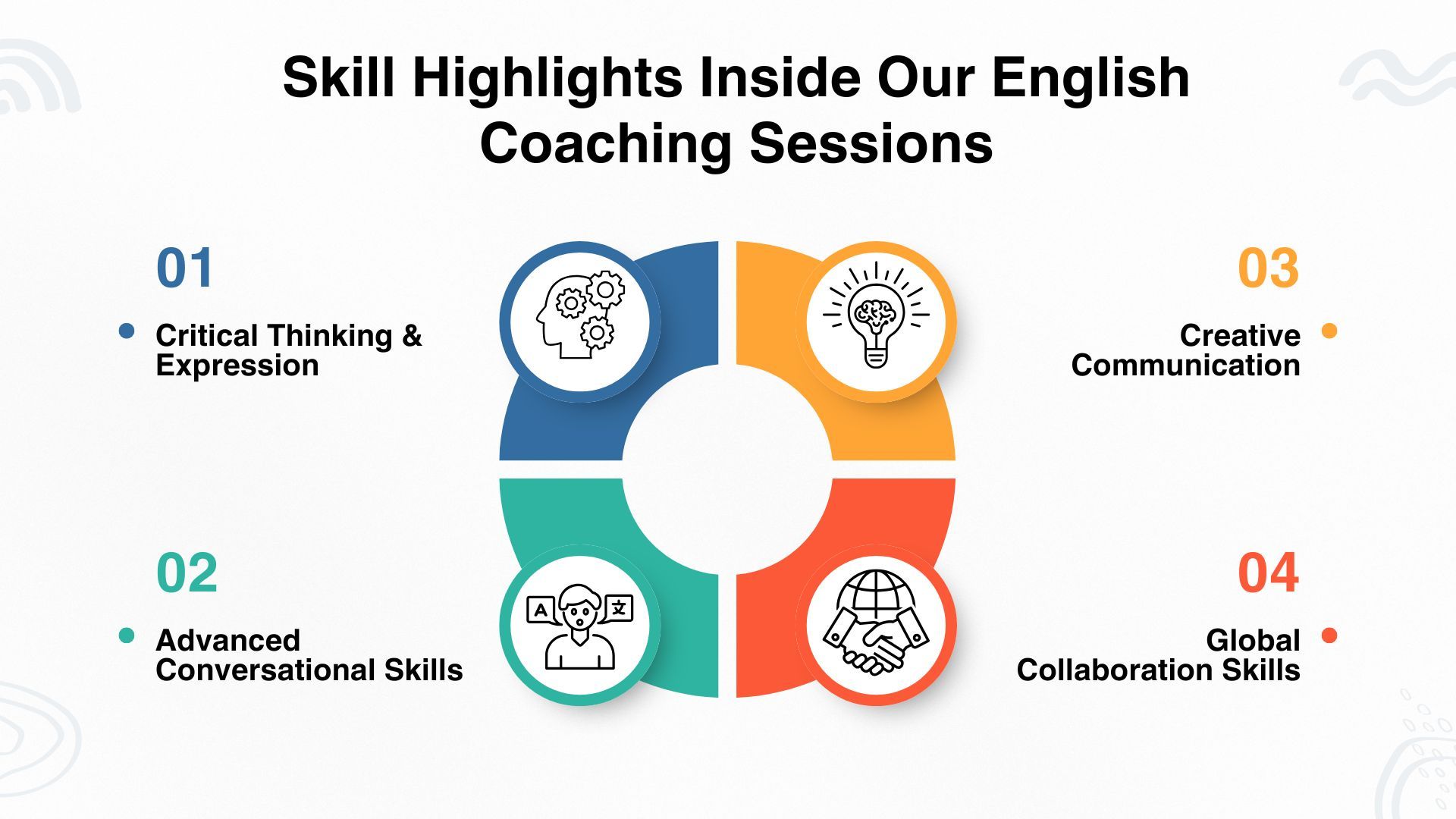 Skill Highlights Inside Our English Coaching Sessions

01

Critical Thinking & Expression

02

Advanced Conversational Skills

A 文

03

Creative Communication

04

Global Collaboration Skills